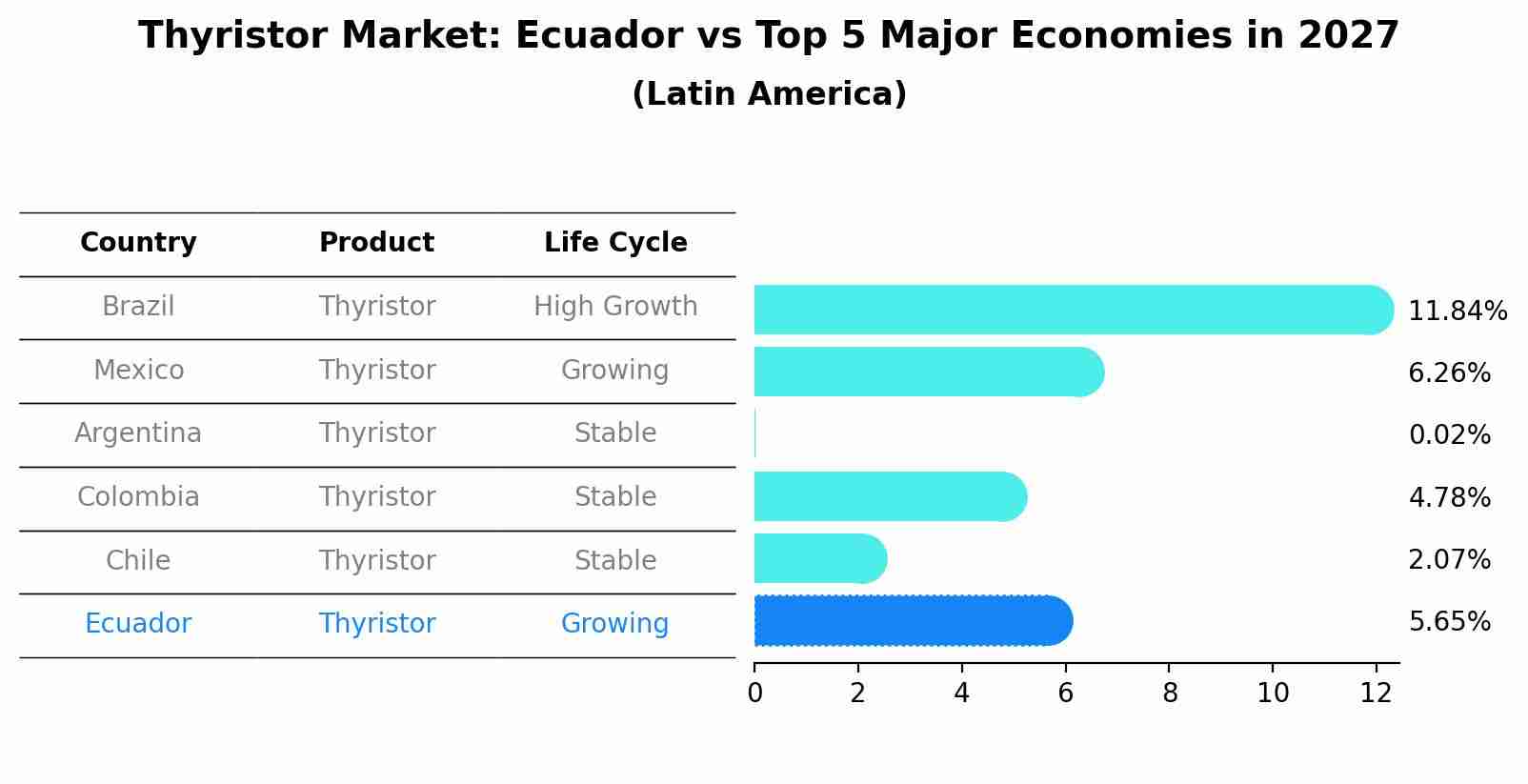 Thyristor Market: Ecuador vs Top 5 Major Economies in 2027
(Latin America)

| Country | Product | Life Cycle |
|---|---|---|
| Brazil | Thyristor | High Growth |
| Mexico | Thyristor | Growing |
| Argentina | Thyristor | Stable |
| Colombia | Thyristor | Stable |
| Chile | Thyristor | Stable |
| Ecuador | Thyristor | Growing |

11.84%
6.26%
0.02%
4.78%
2.07%
5.65%

0 2 4 6 8 10 12